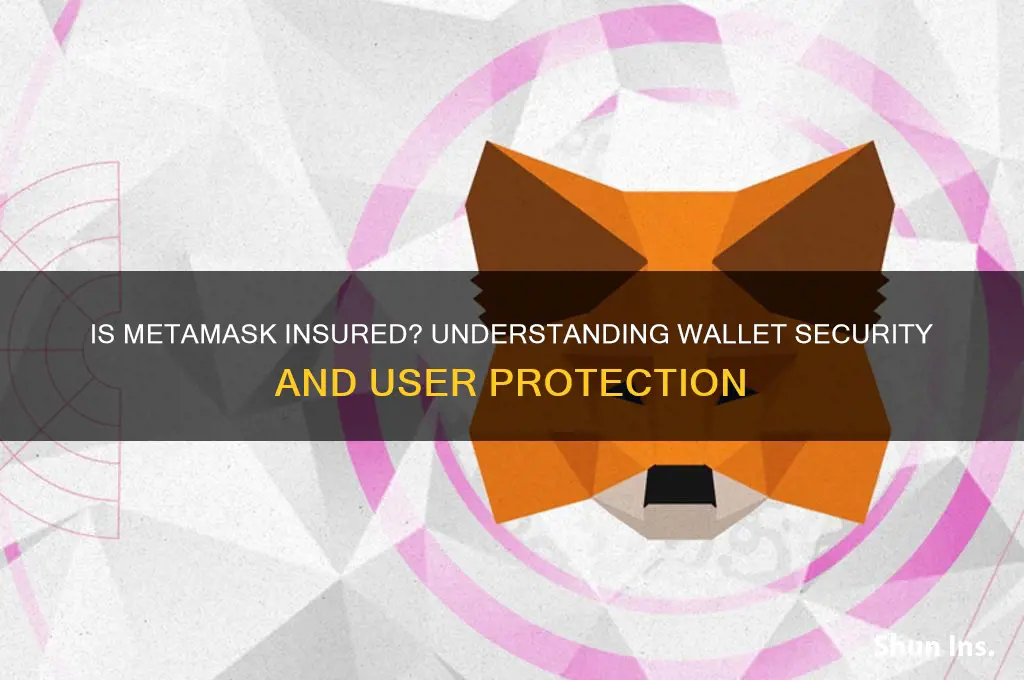 IS METAMASK INSURED? UNDERSTANDING WALLET SECURITY AND USER PROTECTION

Shun Ins.